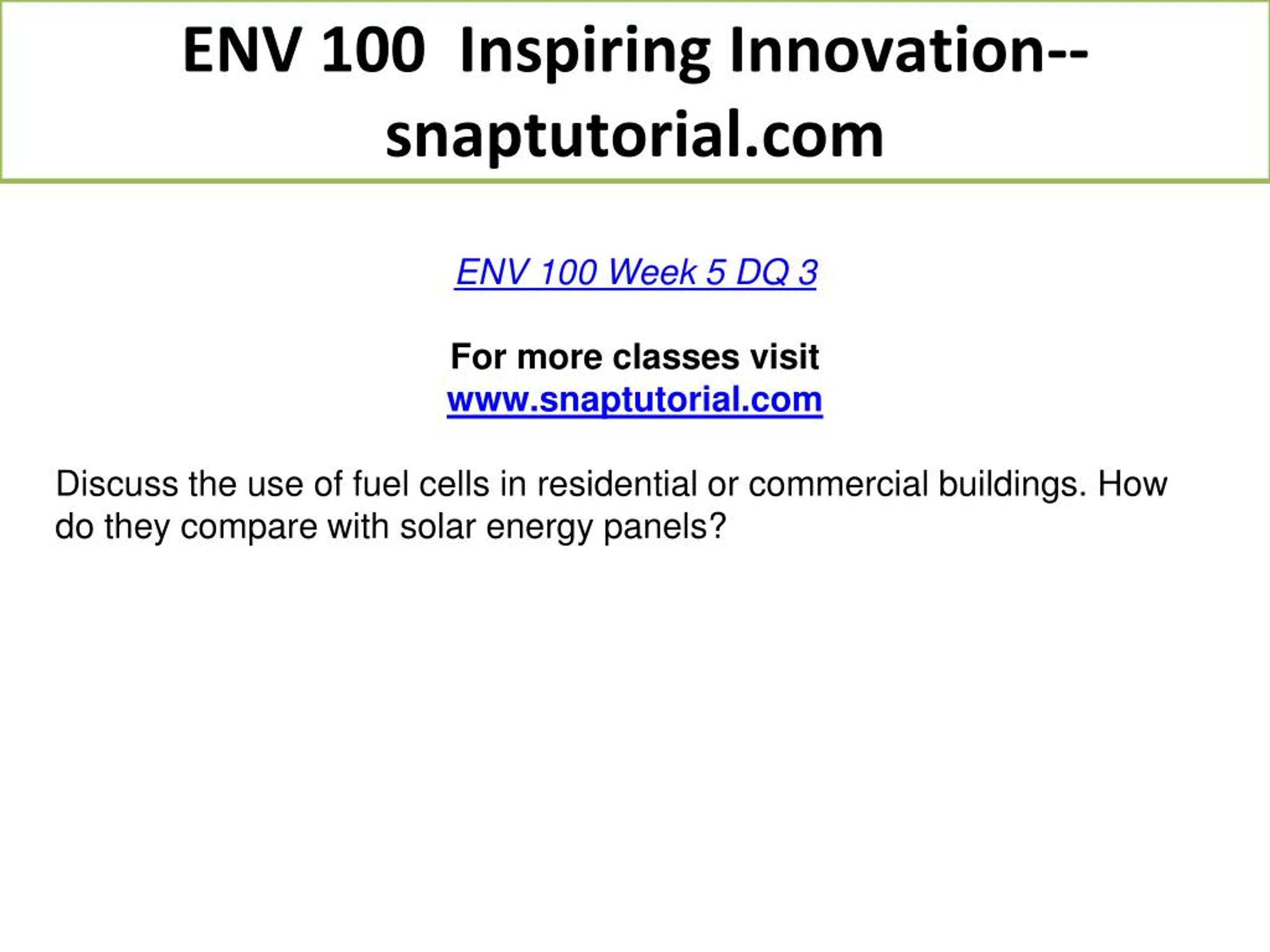 ENV 100 Inspiring Innovation--snaptutorial.com

ENV 100 Week 5 DQ 3

For more classes visit
www.snaptutorial.com

Discuss the use of fuel cells in residential or commercial buildings. How do they compare with solar energy panels?